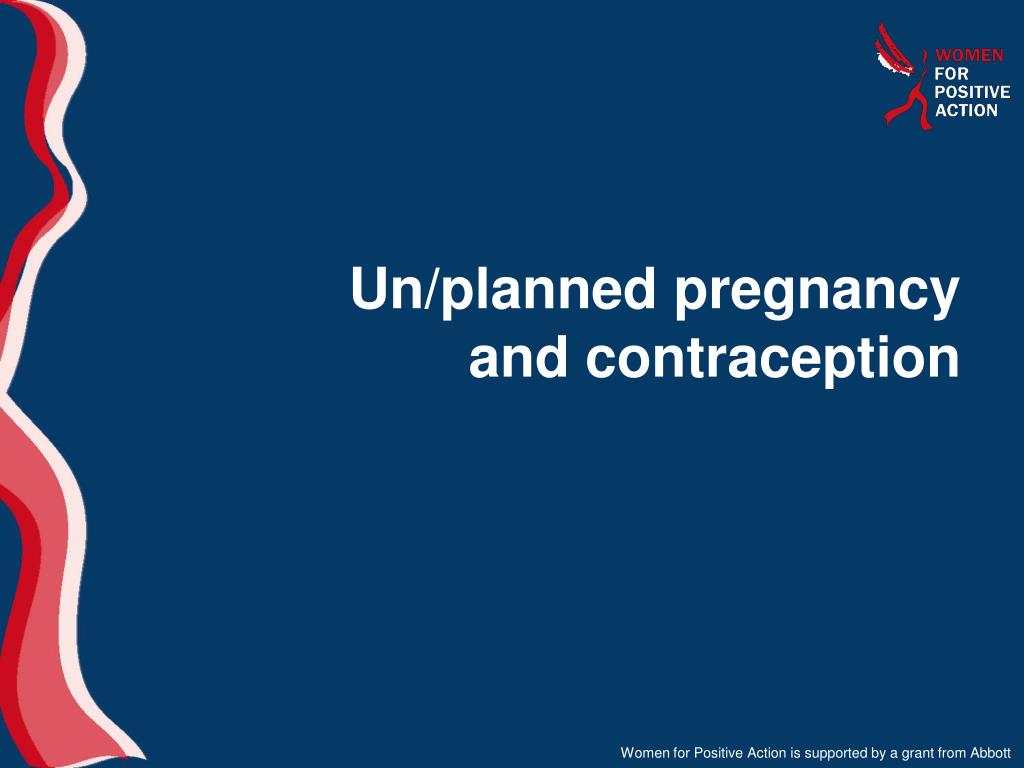 WOMEN
FOR
POSITIVE
ACTION

Un/planned pregnancy and contraception

Women for Positive Action is supported by a grant from Abbott